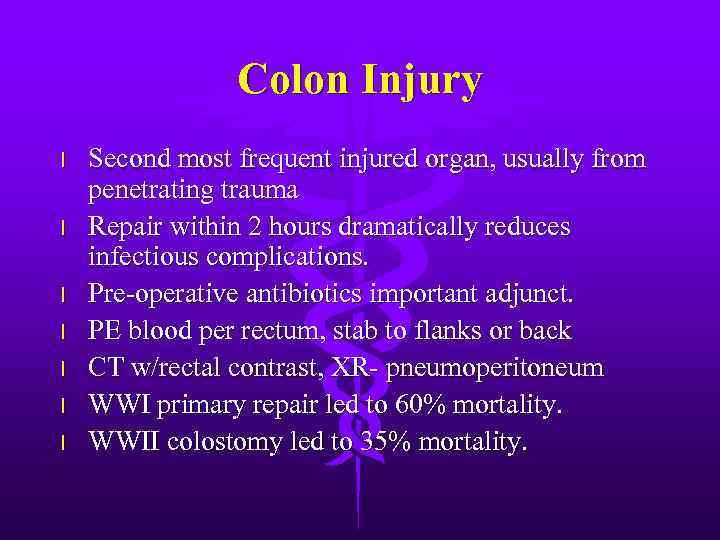 Colon Injury

l Second most frequent injured organ, usually from penetrating trauma
l Repair within 2 hours dramatically reduces infectious complications.
l Pre-operative antibiotics important adjunct.
l PE blood per rectum, stab to flanks or back
l CT w/rectal contrast, XR- pneumoperitoneum
l WWI primary repair led to 60% mortality.
l WWII colostomy led to 35% mortality.